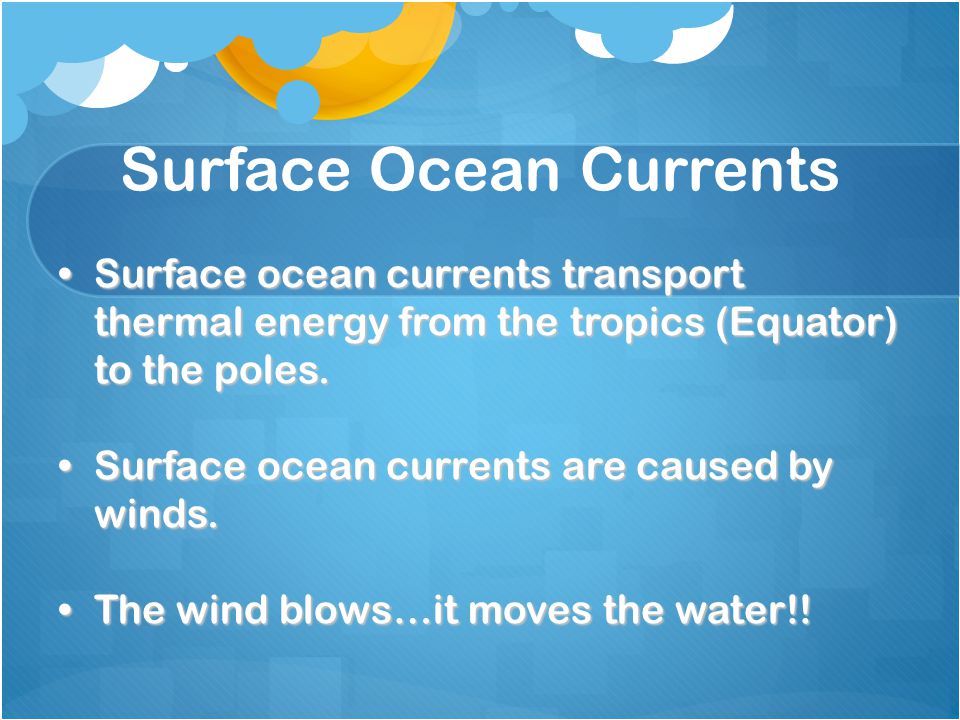 Surface Ocean Currents

• Surface ocean currents transport thermal energy from the tropics (Equator) to the poles.

• Surface ocean currents are caused by winds.

• The wind blows…it moves the water!!